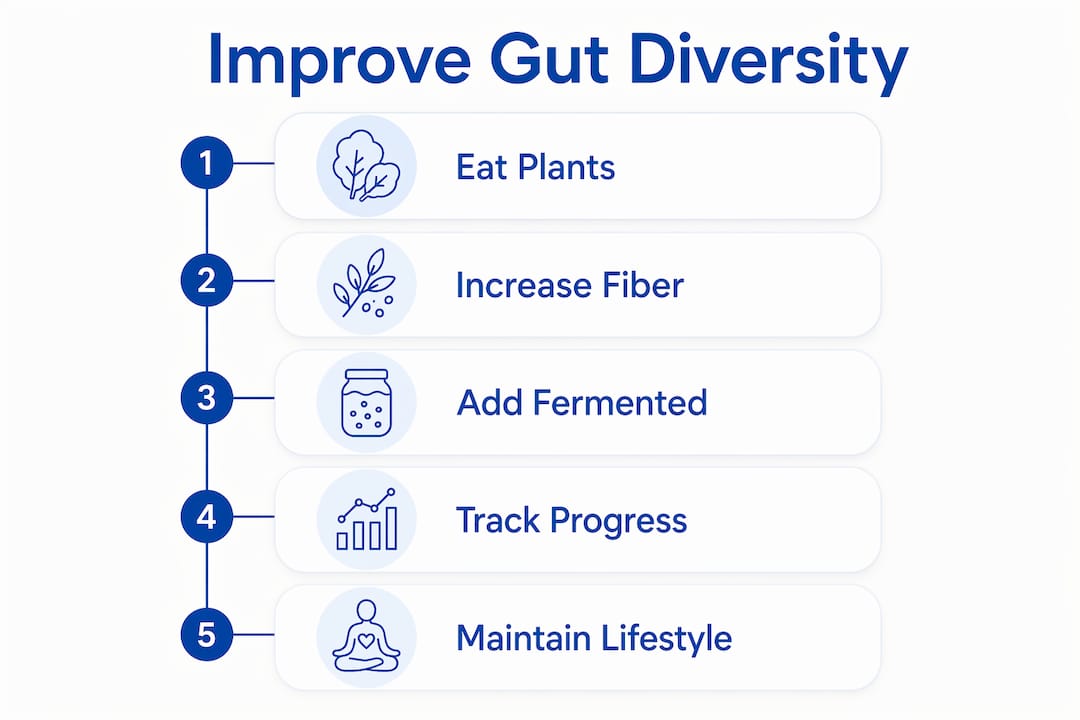 Improve Gut Diversity

1 Eat Plants

2 Increase Fiber

3 Add Fermented

4 Track Progress

5 Maintain Lifestyle